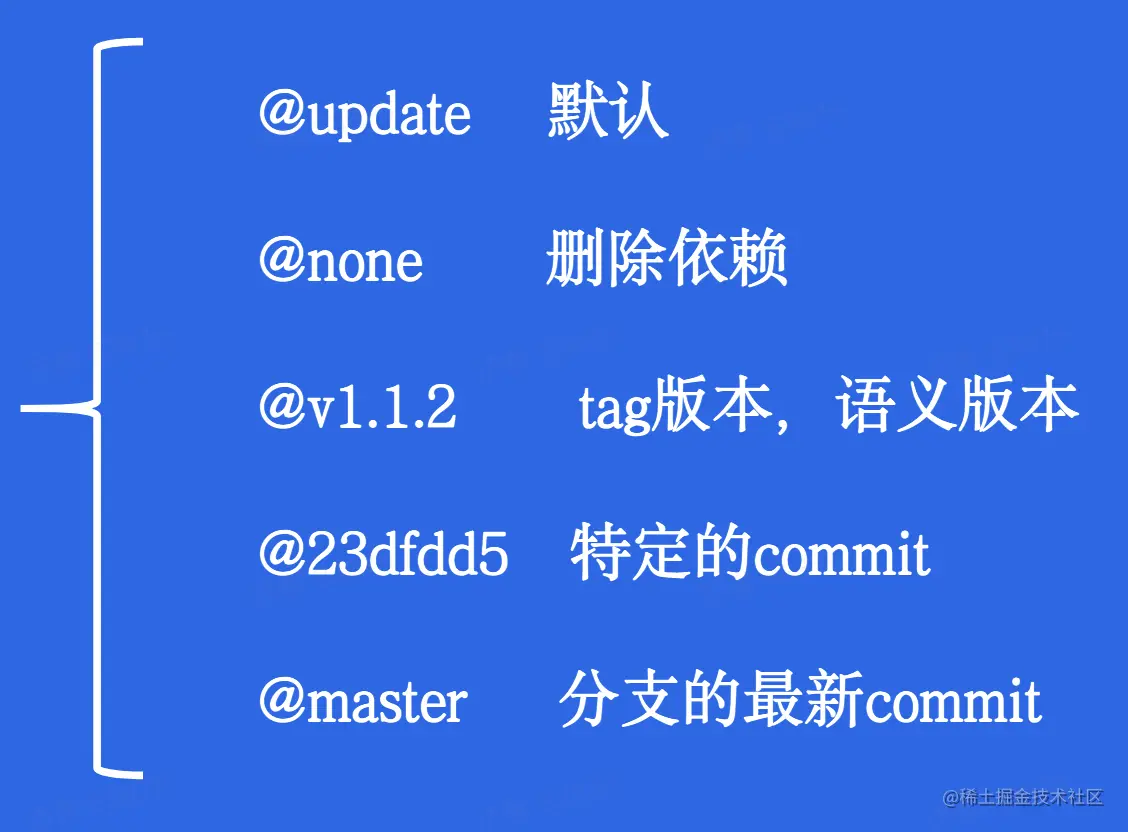 @update 默认

@none 删除依赖

@v1.1.2 tag版本，语义版本

@23dfdd5 特定的commit

@master 分支的最新commit

@稀土掘金技术社区